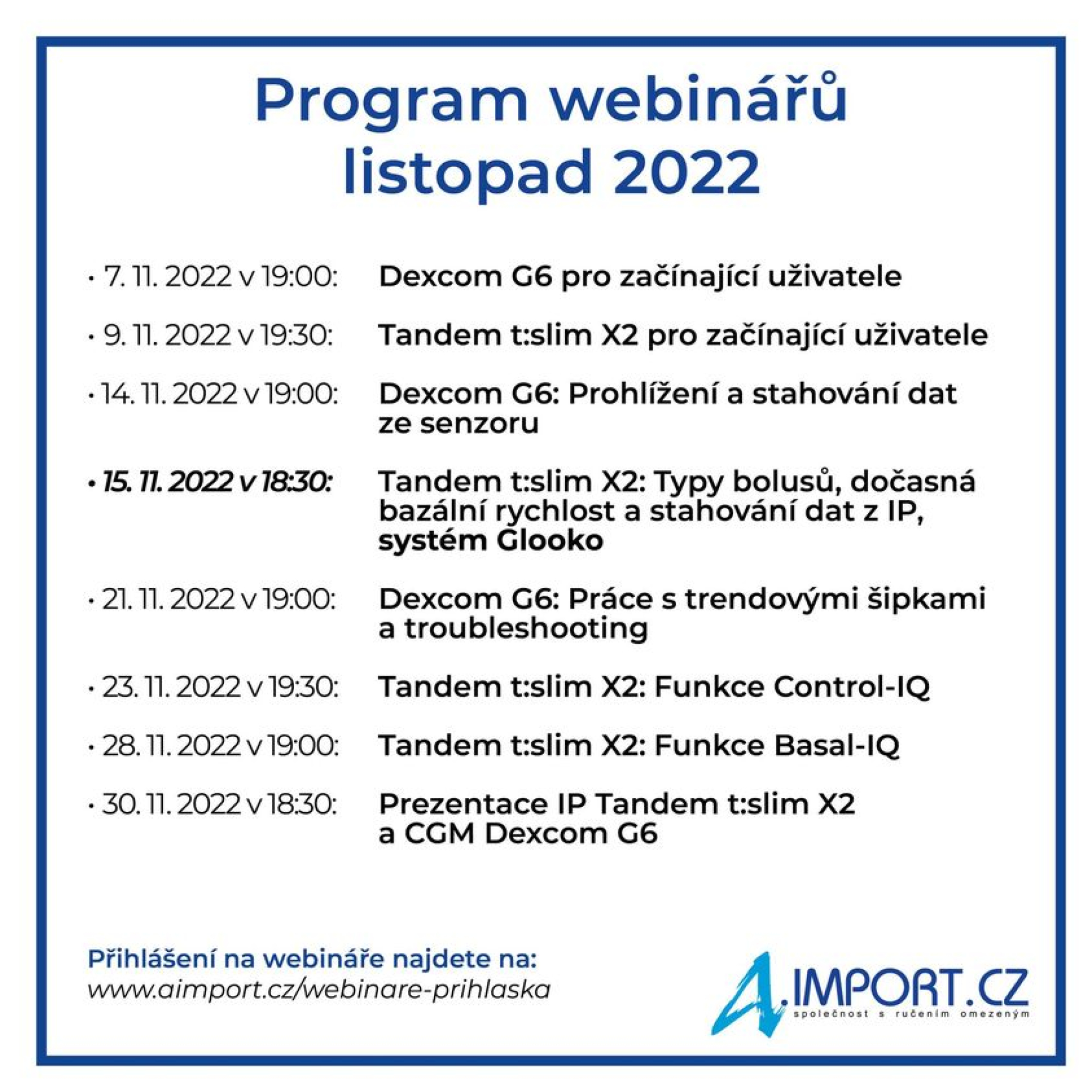 Program webinářů
listopad 2022

• 7. 11. 2022 v 19:00: Dexcom G6 pro začínající uživatele

• 9. 11. 2022 v 19:30: Tandem t:slim X2 pro začínající uživatele

• 14. 11. 2022 v 19:00: Dexcom G6: Prohlížení a stahování dat ze senzoru

• 15. 11. 2022 v 18:30: Tandem t:slim X2: Typy bolusů, dočasná bazální rychlost a stahování dat z IP, systém Glooko

• 21. 11. 2022 v 19:00: Dexcom G6: Práce s trendovými šipkami a troubleshooting

• 23. 11. 2022 v 19:30: Tandem t:slim X2: Funkce Control-IQ

• 28. 11. 2022 v 19:00: Tandem t:slim X2: Funkce Basal-IQ

• 30. 11. 2022 v 18:30: Prezentace IP Tandem t:slim X2 a CGM Dexcom G6

Přihlášení na webináře najdete na:
www.aimport.cz/webinare-prihlaska

A.IMPORT.CZ
společnost s ručením omezeným